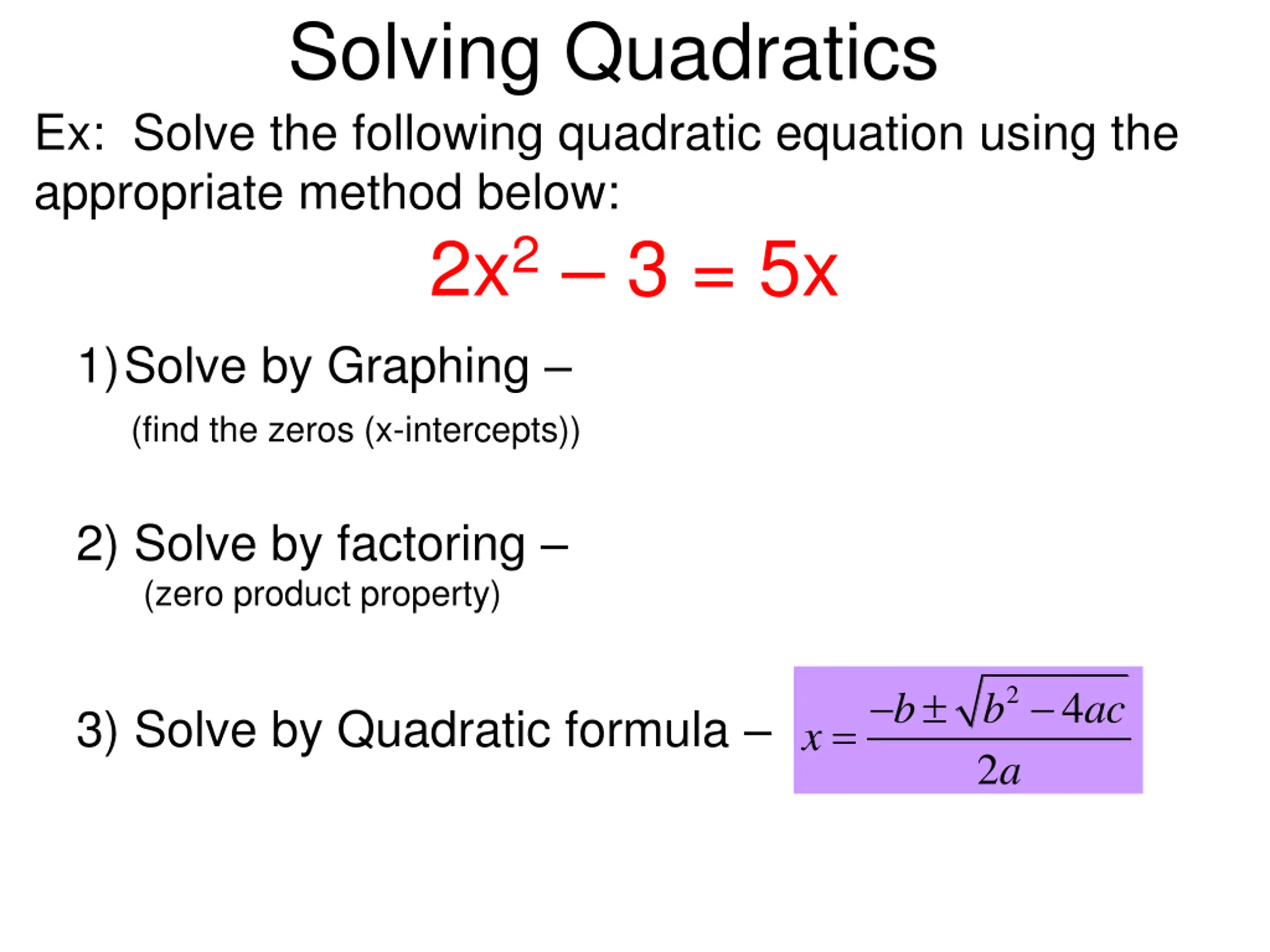 Solving Quadratics

Ex: Solve the following quadratic equation using the appropriate method below:

$2x^2 - 3 = 5x$

1) Solve by Graphing –

(find the zeros (x-intercepts))

2) Solve by factoring –

(zero product property)

3) Solve by Quadratic formula – $x = \frac{-b \pm \sqrt{b^2 - 4ac}}{2a}$